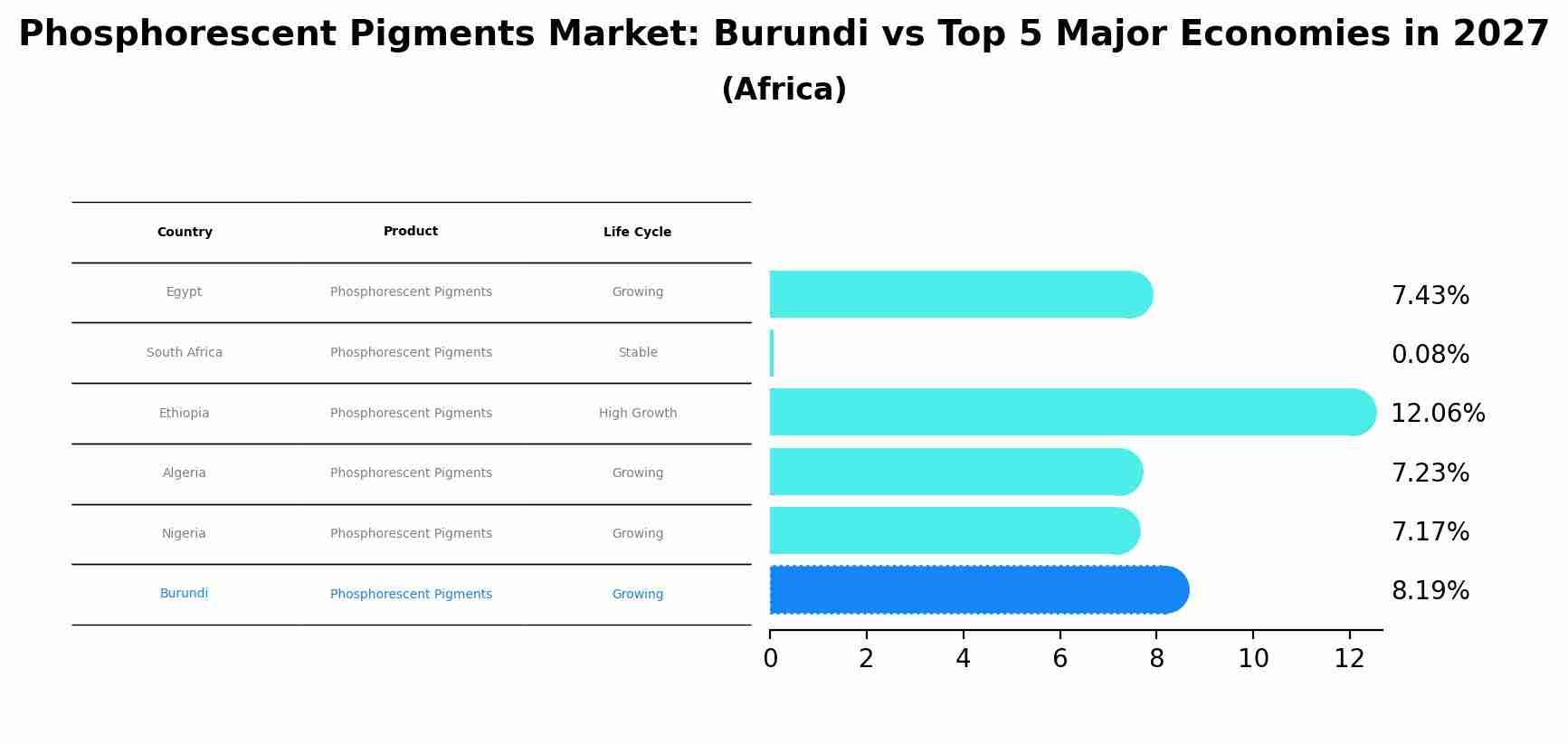 Phosphorescent Pigments Market: Burundi vs Top 5 Major Economies in 2027
(Africa)

| Country | Product | Life Cycle |
|---|---|---|
| Egypt | Phosphorescent Pigments | Growing |
| South Africa | Phosphorescent Pigments | Stable |
| Ethiopia | Phosphorescent Pigments | High Growth |
| Algeria | Phosphorescent Pigments | Growing |
| Nigeria | Phosphorescent Pigments | Growing |
| Burundi | Phosphorescent Pigments | Growing |

7.43%
0.08%
12.06%
7.23%
7.17%
8.19%

0 2 4 6 8 10 12